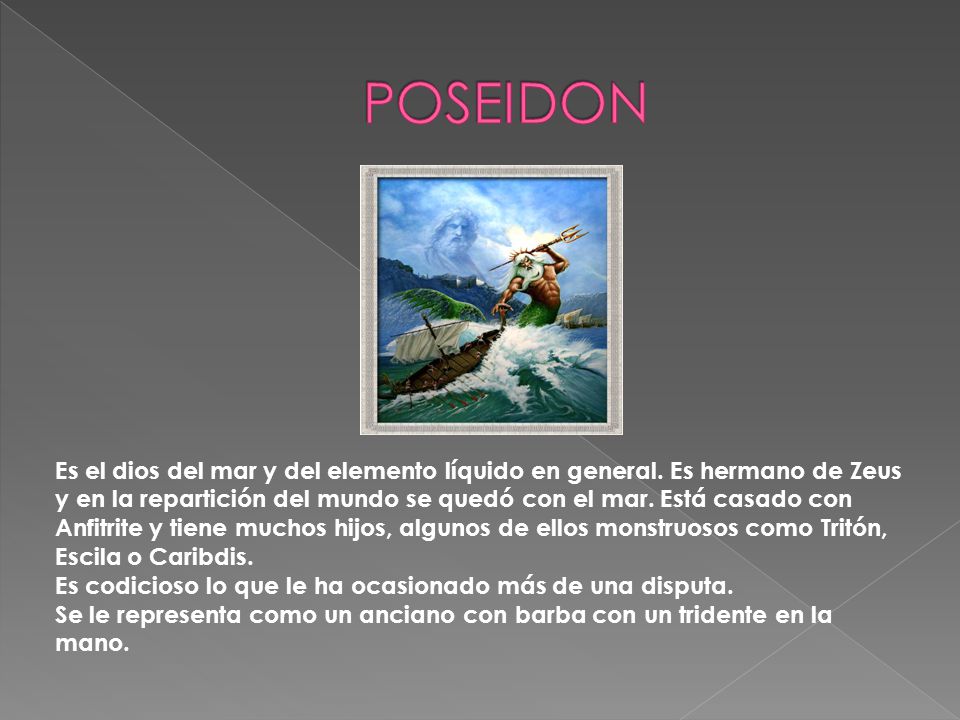 POSEIDON

Es el dios del mar y del elemento líquido en general. Es hermano de Zeus y en la repartición del mundo se quedó con el mar. Está casado con Anfitrite y tiene muchos hijos, algunos de ellos monstruosos como Tritón, Escila o Caribdis.
Es codicioso lo que le ha ocasionado más de una disputa.
Se le representa como un anciano con barba con un tridente en la mano.